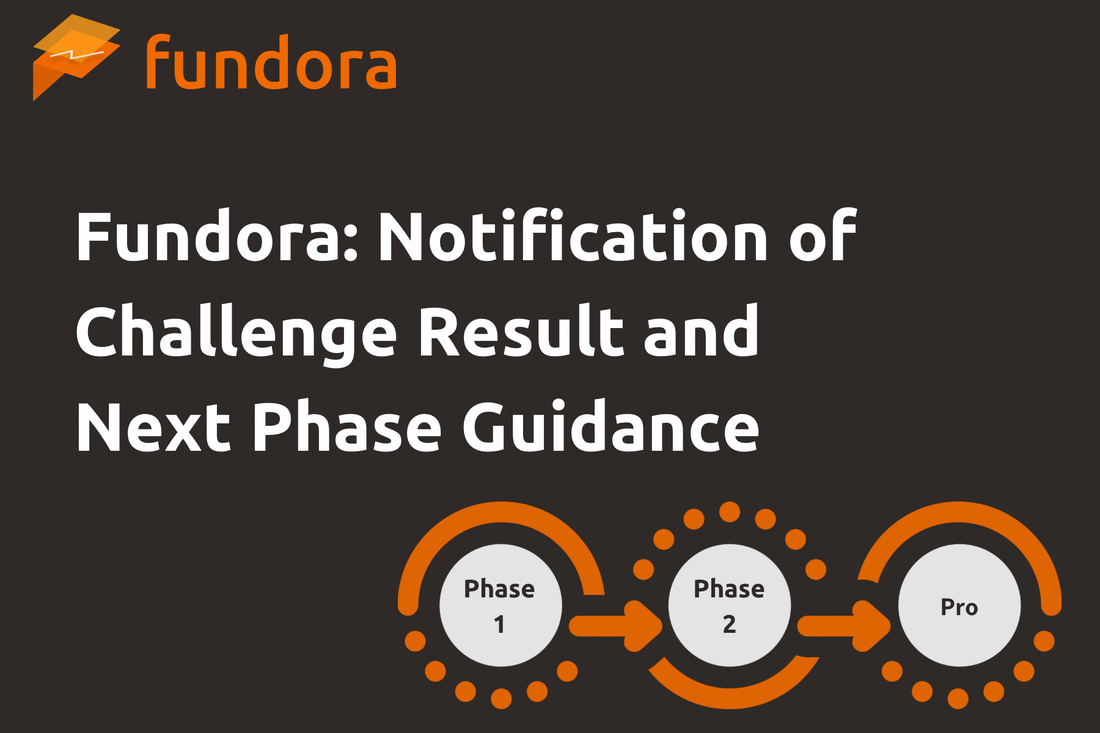 fundora

Fundora: Notification of Challenge Result and Next Phase Guidance

Phase 1

Phase 2

Pro